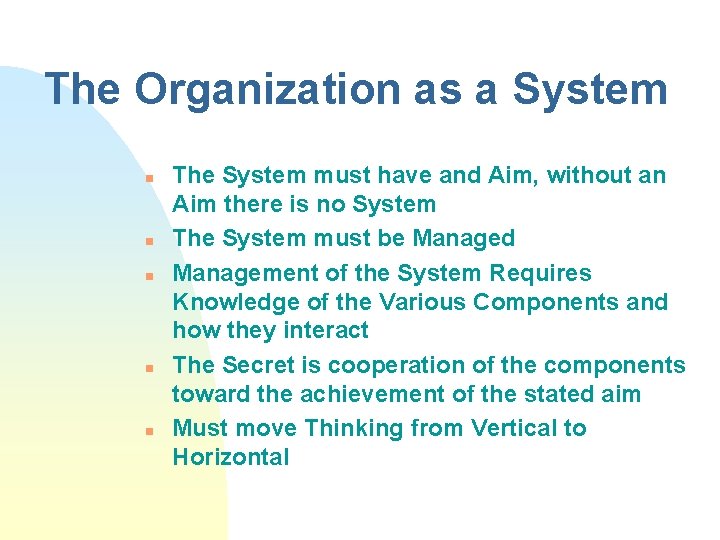 The Organization as a System

- The System must have and Aim, without an Aim there is no System
- The System must be Managed
- Management of the System Requires Knowledge of the Various Components and how they interact
- The Secret is cooperation of the components toward the achievement of the stated aim
- Must move Thinking from Vertical to Horizontal